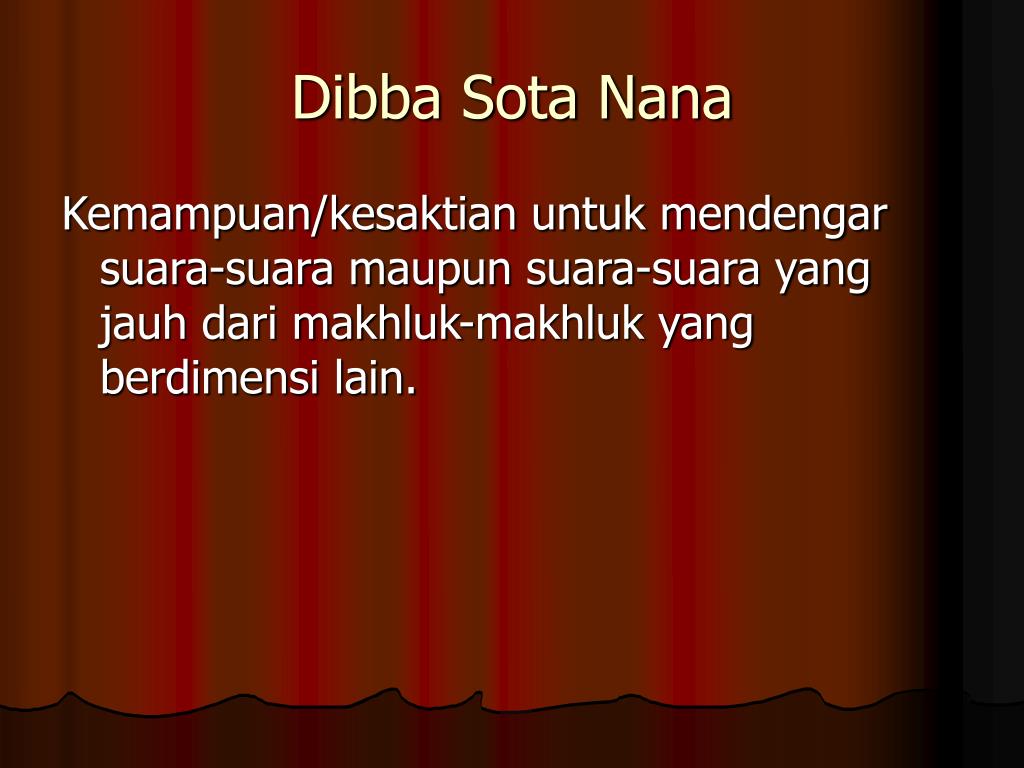 Dibba Sota Nana

Kemampuan/kesaktian untuk mendengar suara-suara maupun suara-suara yang jauh dari makhluk-makhluk yang berdimensi lain.